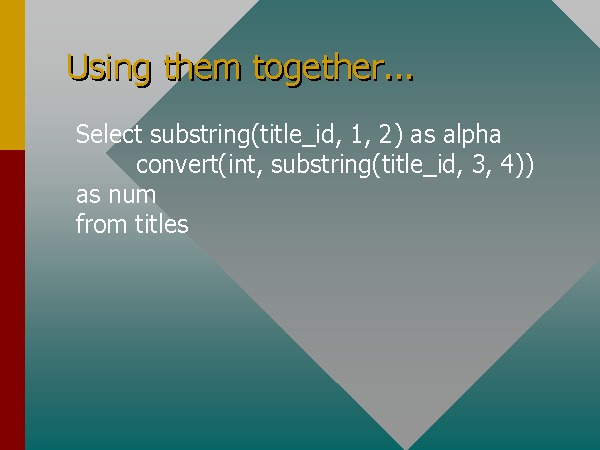 Using them together...

Select substring(title_id, 1, 2) as alpha
convert(int, substring(title_id, 3, 4)) as num
from titles